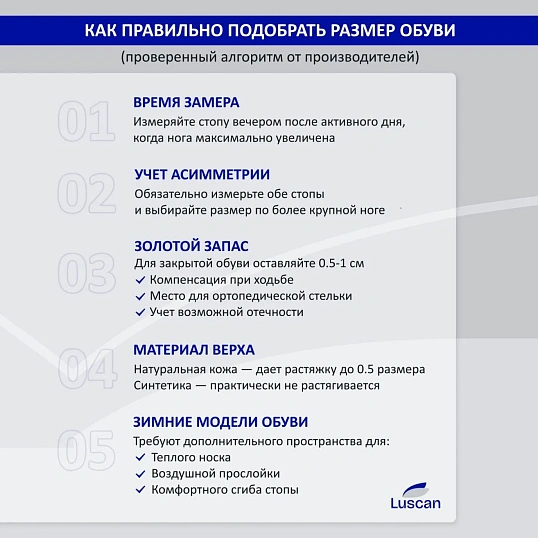 КАК ПРАВИЛЬНО ПОДОБРАТЬ РАЗМЕР ОБУВИ
(проверенный алгоритм от производителей)

01
ВРЕМЯ ЗАМЕРА
Измеряйте стопу вечером после активного дня, когда нога максимально увеличена

02
УЧЕТ АСИММЕТРИИ
Обязательно измерьте обе стопы и выбирайте размер по более крупной ноге

03
ЗОЛОТОЙ ЗАПАС
Для закрытой обуви оставляйте 0.5-1 см
✓ Компенсация при ходьбе
✓ Место для ортопедической стельки
✓ Учет возможной отечности

04
МАТЕРИАЛ ВЕРХА
Натуральная кожа — дает растяжку до 0.5 размера
Синтетика — практически не растягивается

05
ЗИМНИЕ МОДЕЛИ ОБУВИ
Требуют дополнительного пространства для:
✓ Теплого носка
✓ Воздушной прослойки
✓ Комфортного сгиба стопы

Luscan